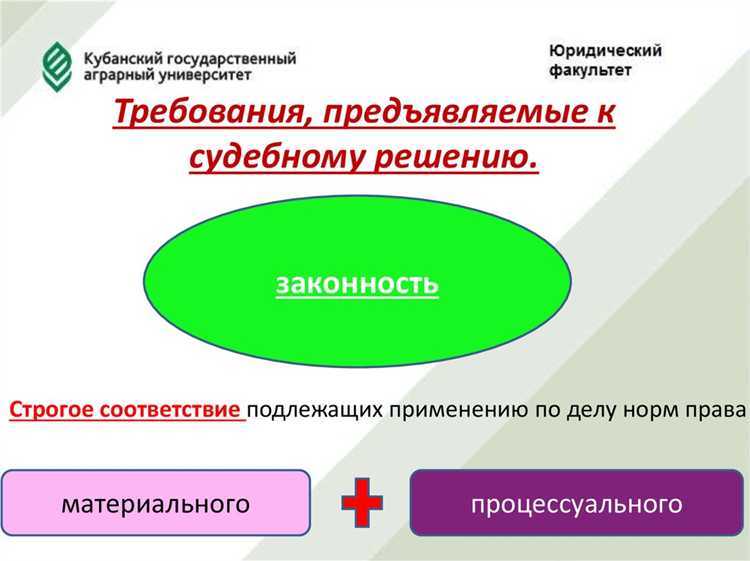 Кубанский государственный аграрный университет

Юридический факультет

Требования, предъявляемые к судебному решению.

законность

Строгое соответствие подлежащих применению по делу норм права

материального

процессуального